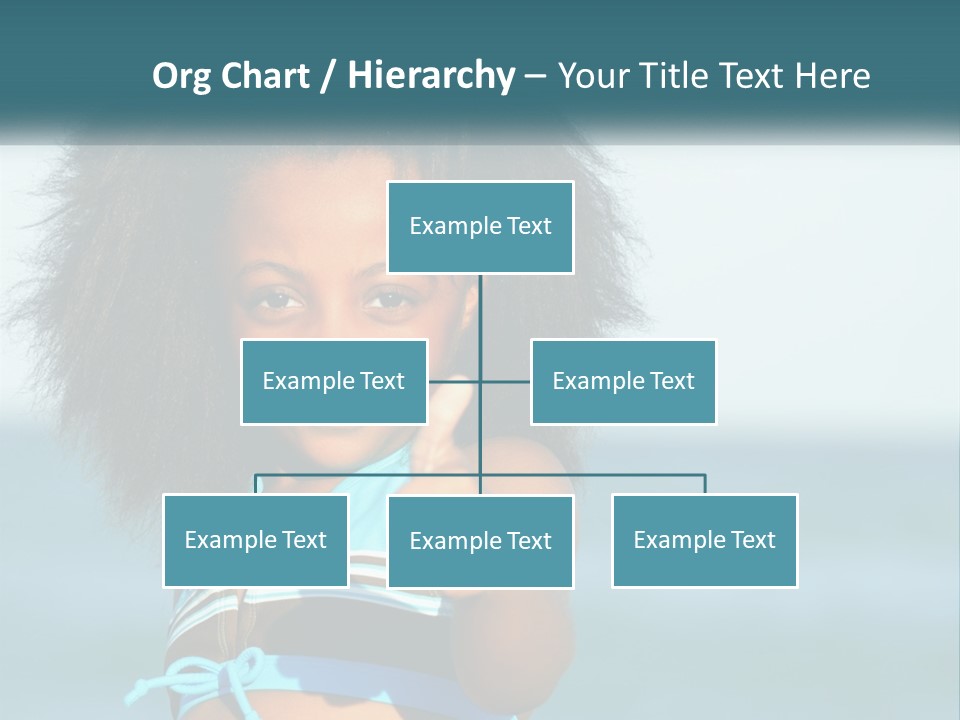 Org Chart / Hierarchy – Your Title Text Here

Example Text

Example Text

Example Text

Example Text

Example Text

Example Text